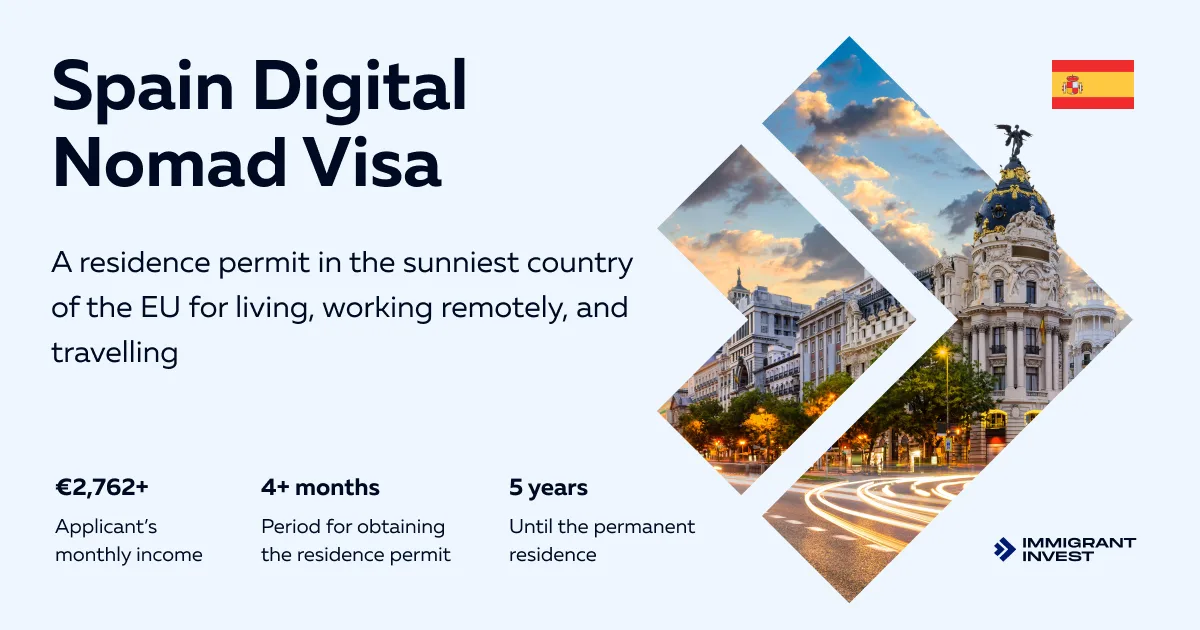 Spain Digital Nomad Visa

A residence permit in the sunniest country of the EU for living, working remotely, and travelling

€2,762+
Applicant's monthly income

4+ months
Period for obtaining the residence permit

5 years
Until the permanent residence

IMMIGRANT INVEST